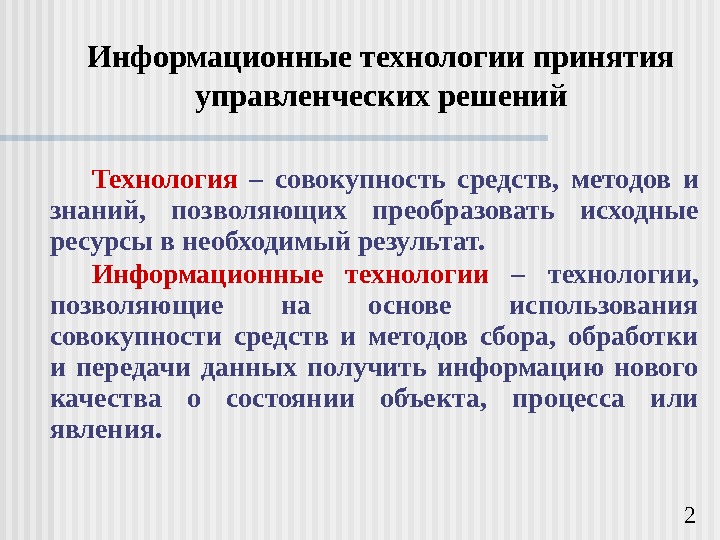 Информационные технологии принятия управленческих решений

Технология – совокупность средств, методов и знаний, позволяющих преобразовать исходные ресурсы в необходимый результат.

Информационные технологии – технологии, позволяющие на основе использования совокупности средств и методов сбора, обработки и передачи данных получить информацию нового качества о состоянии объекта, процесса или явления.

2